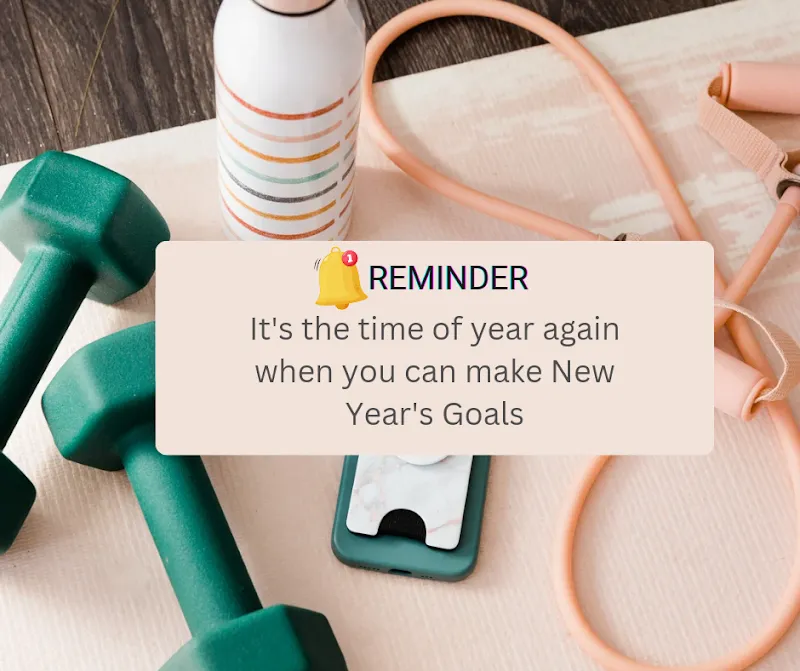 1 REMINDER

It's the time of year again when you can make New Year's Goals